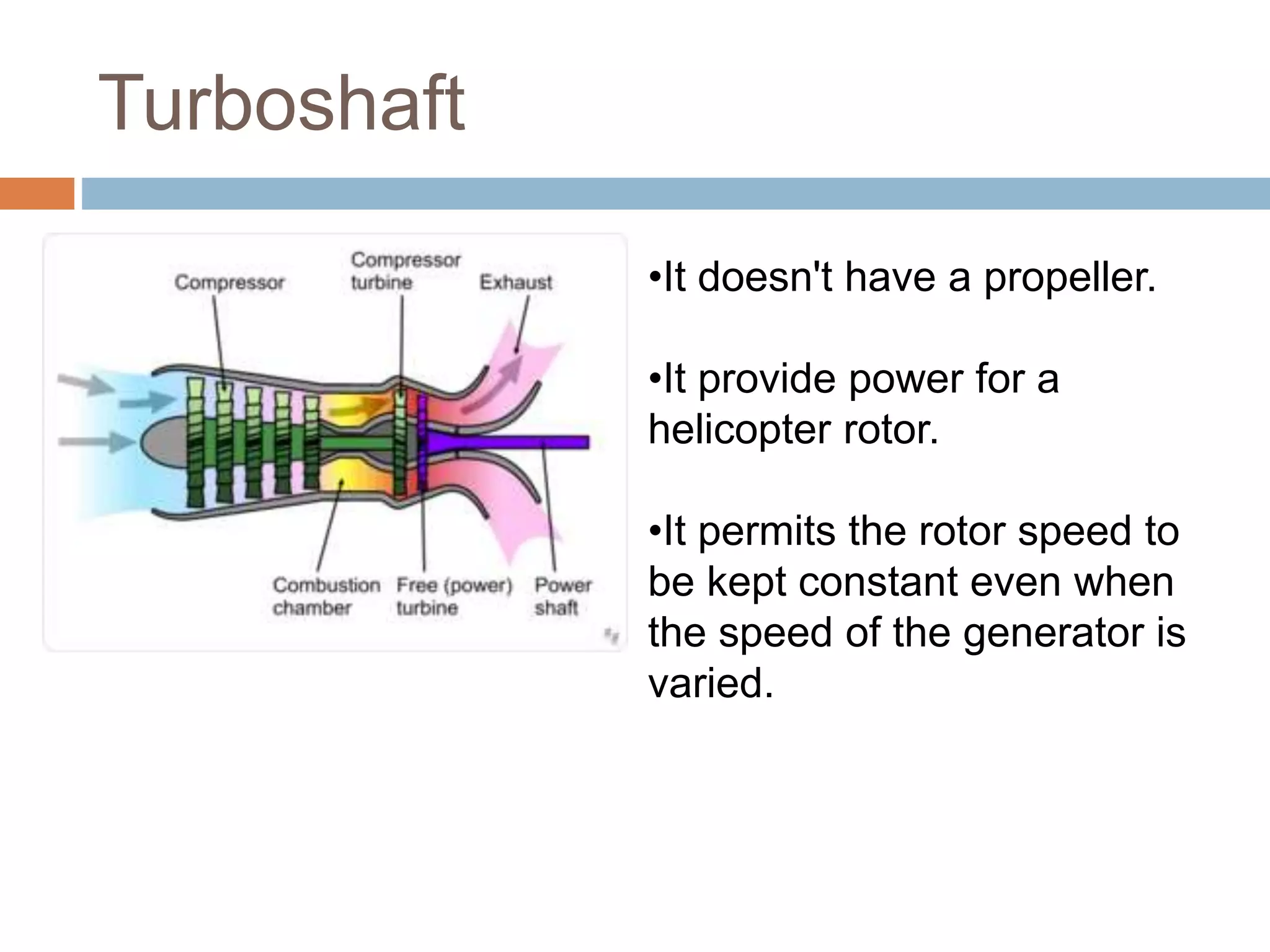 Turboshaft

Compressor
Compressor turbine
Exhaust
Combustion chamber
Free (power) turbine
Power shaft

•It doesn't have a propeller.

•It provide power for a helicopter rotor.

•It permits the rotor speed to be kept constant even when the speed of the generator is varied.